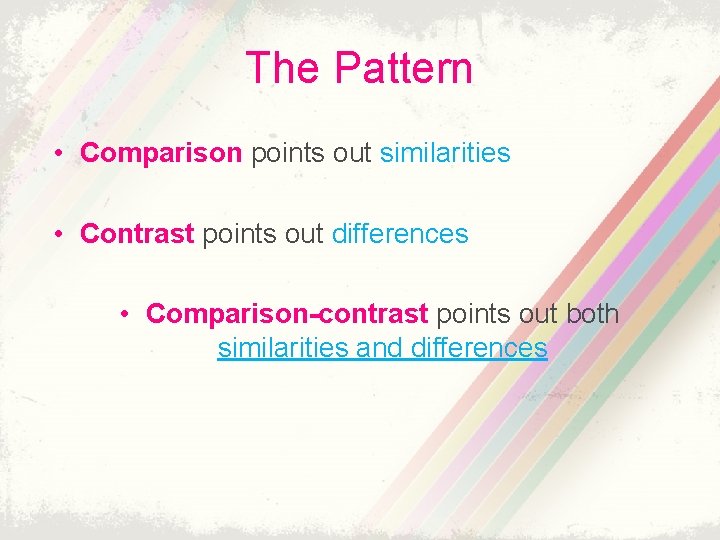 The Pattern

• Comparison points out similarities

• Contrast points out differences

• Comparison-contrast points out both similarities and differences